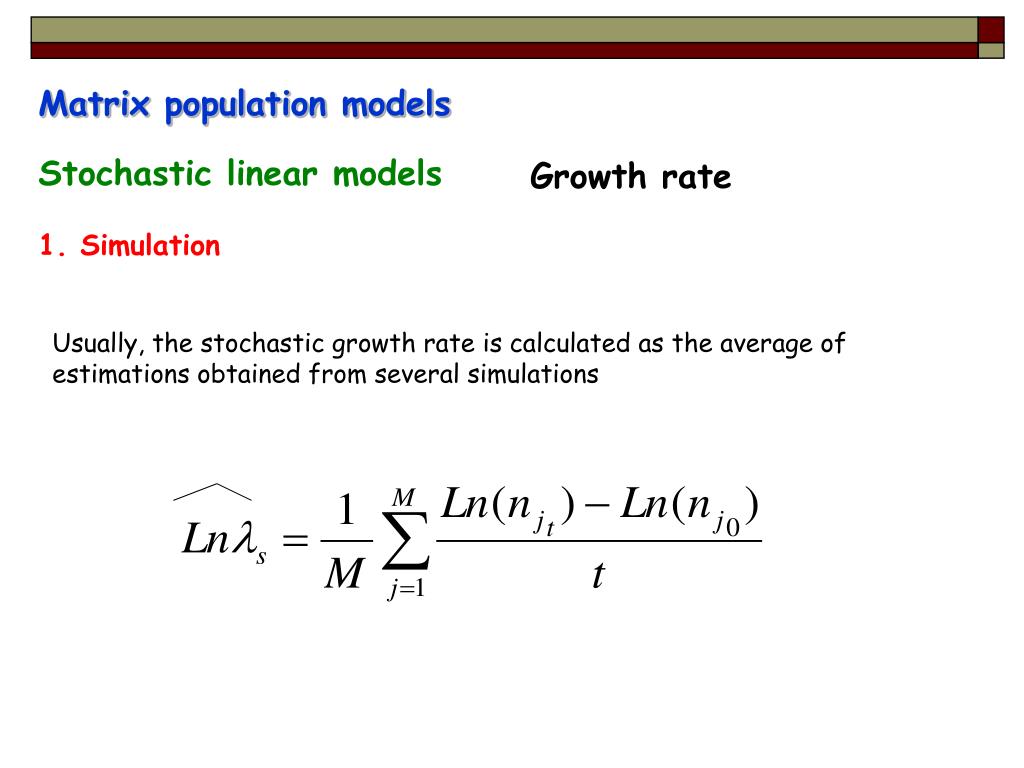 Matrix population models

Stochastic linear models

Growth rate

1. Simulation

Usually, the stochastic growth rate is calculated as the average of estimations obtained from several simulations

$\widehat{Ln\lambda_s} = \frac{1}{M}\sum_{j=1}^{M}\frac{Ln(n_{j_t}) - Ln(n_{j_0})}{t}$